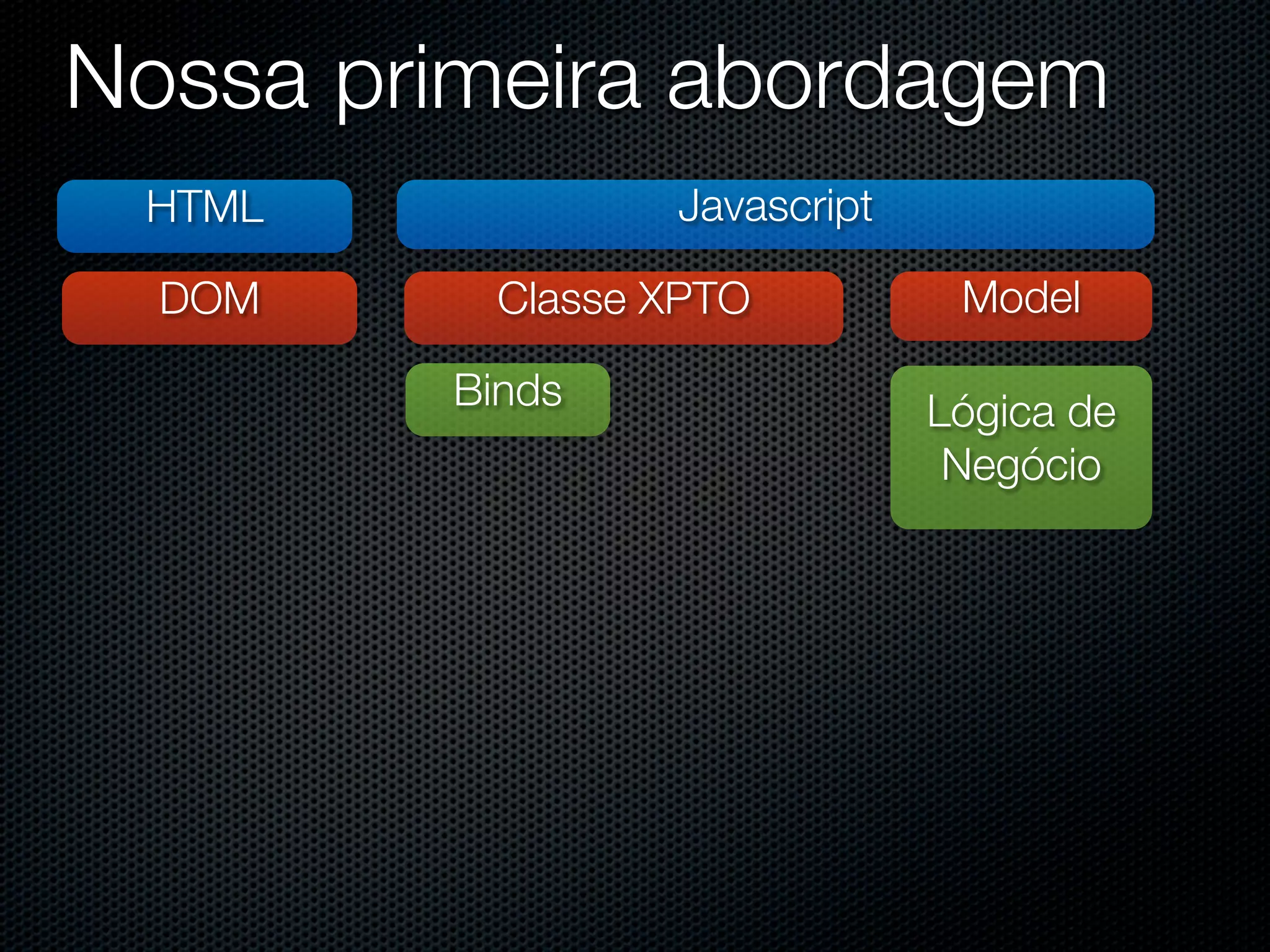 Nossa primeira abordagem

HTML

Javascript

DOM

Classe XPTO

Model

Binds

Lógica de Negócio